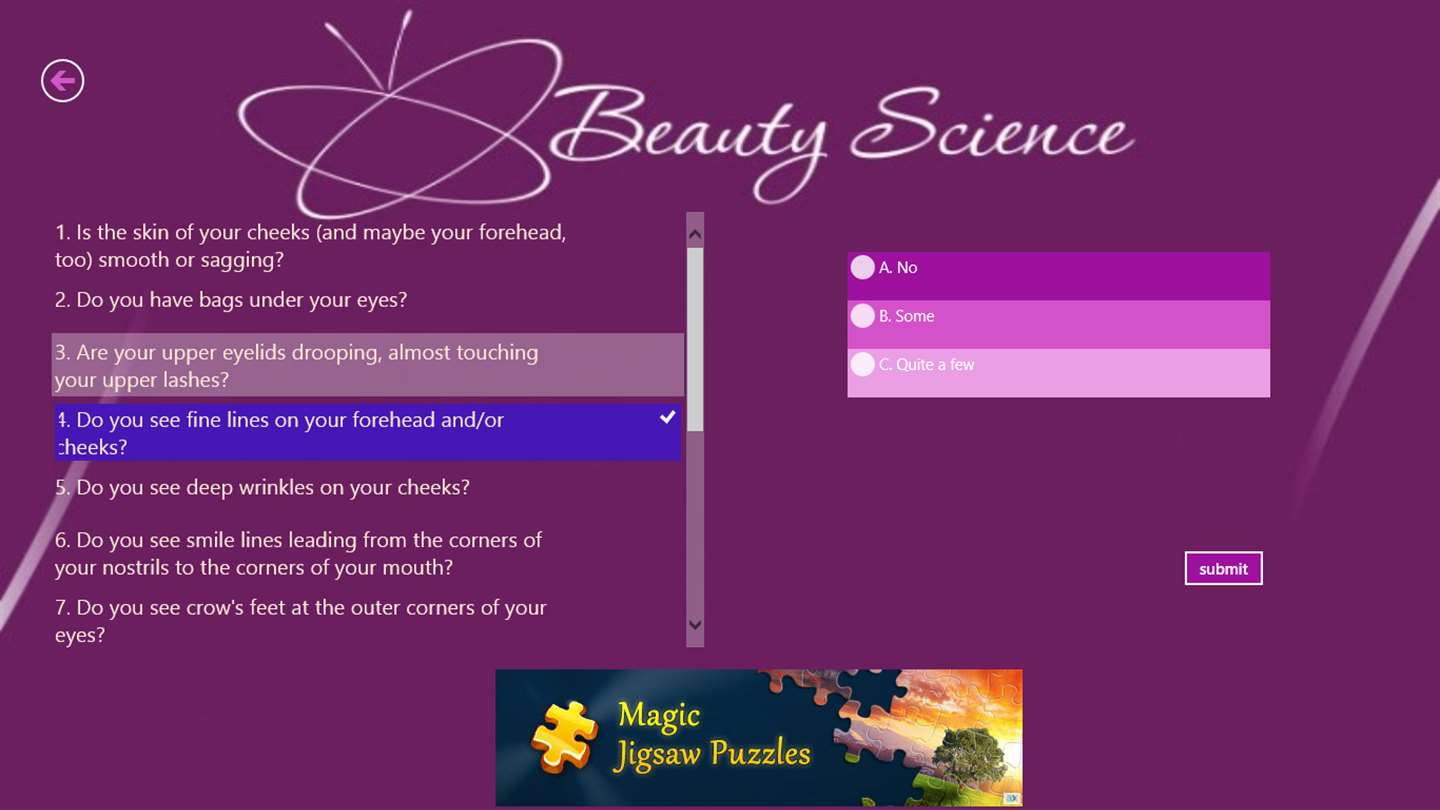 Beauty Science

1. Is the skin of your cheeks (and maybe your forehead, too) smooth or sagging?

2. Do you have bags under your eyes?

3. Are your upper eyelids drooping, almost touching your upper lashes?

4. Do you see fine lines on your forehead and/or cheeks?

5. Do you see deep wrinkles on your cheeks?

6. Do you see smile lines leading from the corners of your nostrils to the corners of your mouth?

7. Do you see crow's feet at the outer corners of your eyes?

A. No

B. Some

C. Quite a few

submit

Magic Jigsaw Puzzles